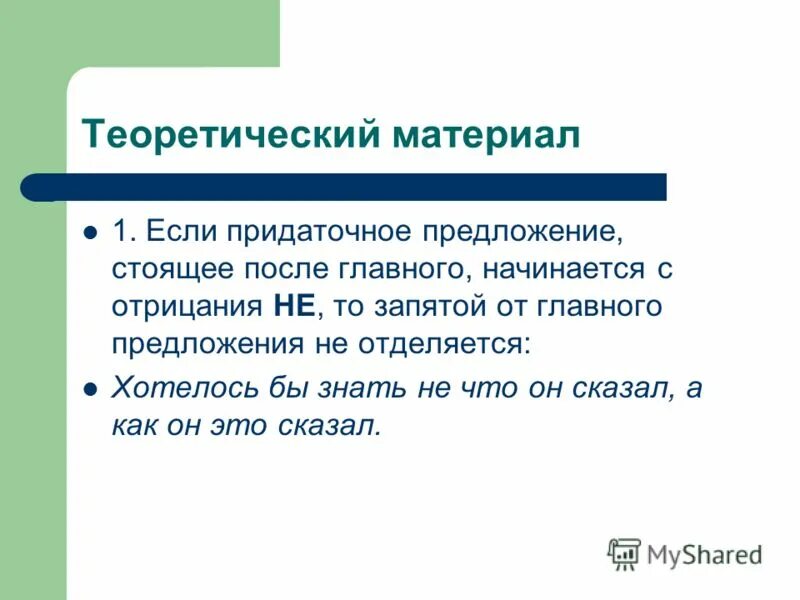 Теоретический материал

1. Если придаточное предложение, стоящее после главного, начинается с отрицания НЕ, то запятой от главного предложения не отделяется:

Хотелось бы знать не что он сказал, а как он это сказал.

MyShared